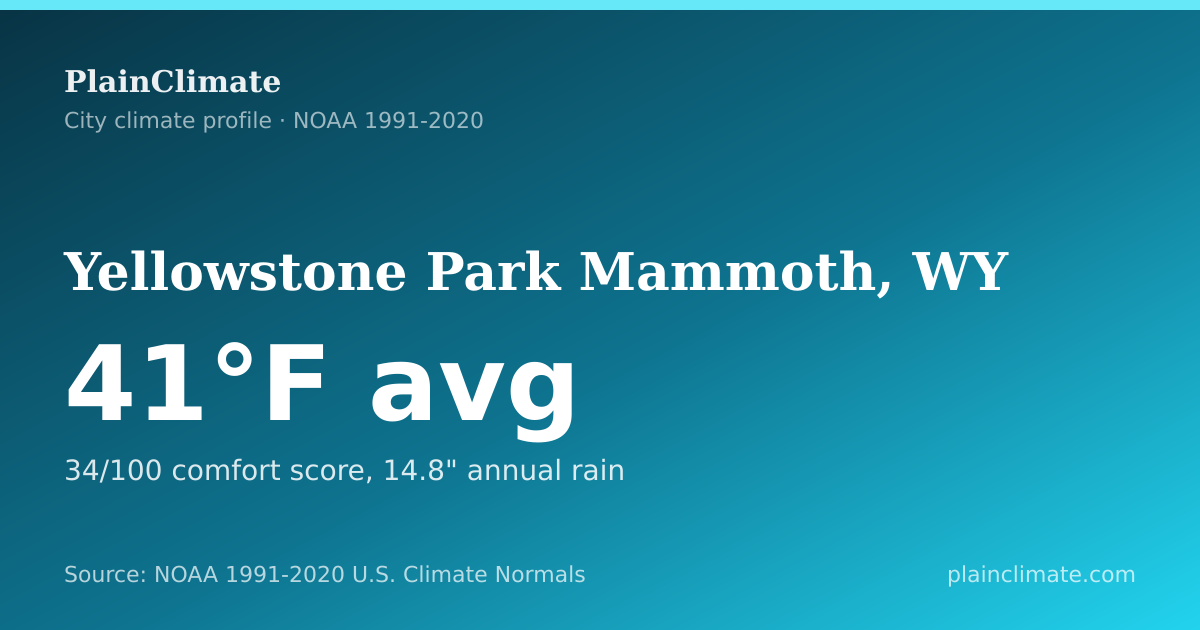 PlainClimate
City climate profile · NOAA 1991-2020

Yellowstone Park Mammoth, WY

41°F avg

34/100 comfort score, 14.8" annual rain

Source: NOAA 1991-2020 U.S. Climate Normals

plainclimate.com